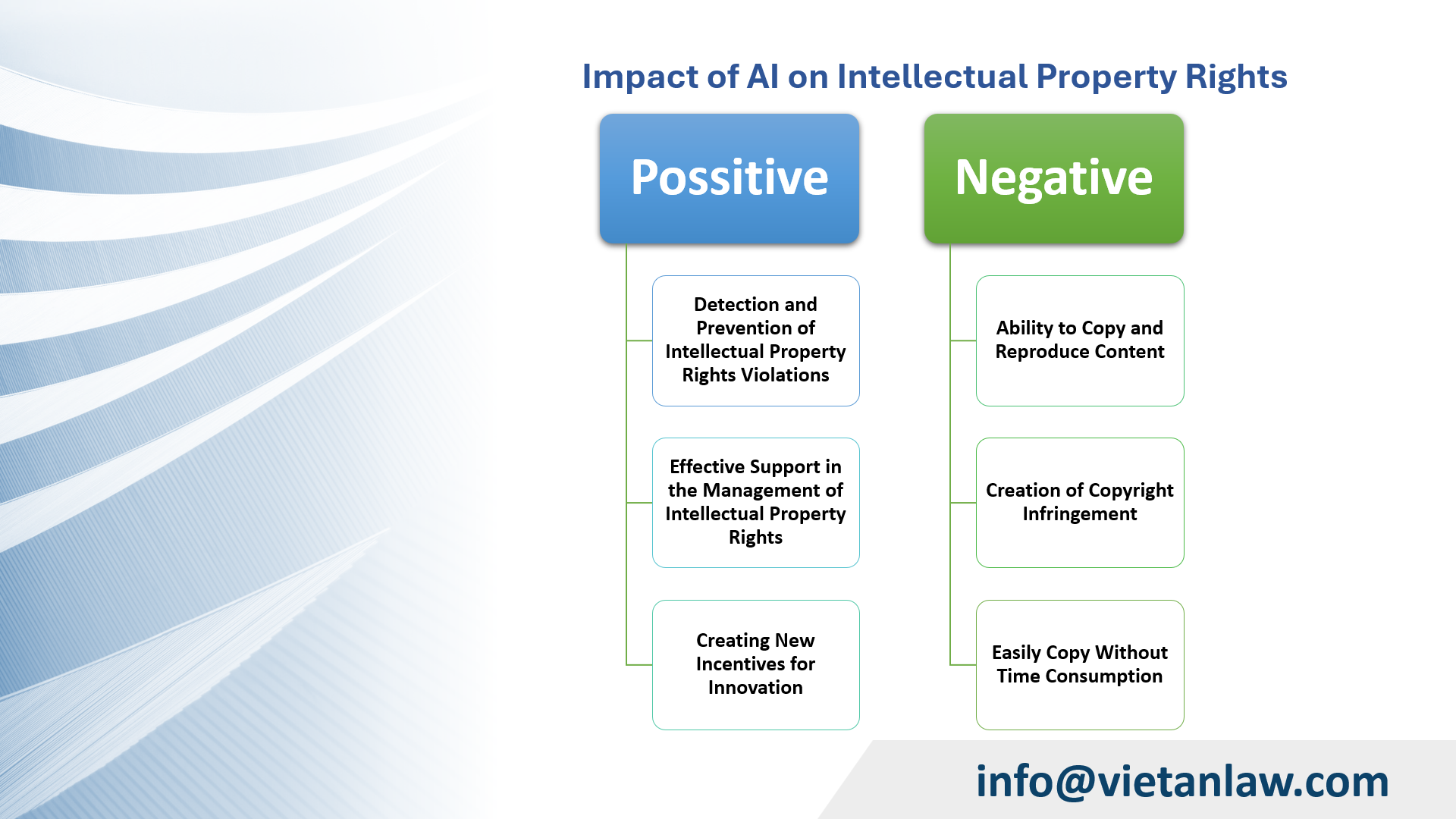 Impact of AI on Intellectual Property Rights

Possitive

Detection and Prevention of Intellectual Property Rights Violations

Effective Support in the Management of Intellectual Property Rights

Creating New Incentives for Innovation

Negative

Ability to Copy and Reproduce Content

Creation of Copyright Infringement

Easily Copy Without Time Consumption

info@vietanlaw.com